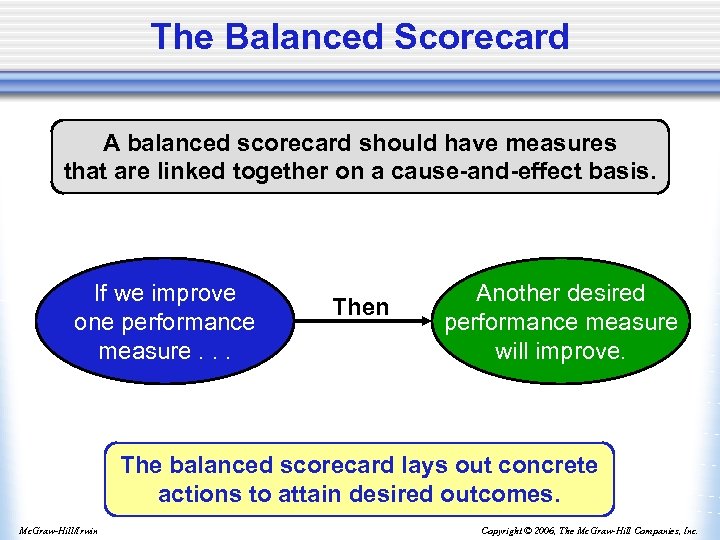 The Balanced Scorecard

A balanced scorecard should have measures that are linked together on a cause-and-effect basis.

If we improve one performance measure . . .

Then

Another desired performance measure will improve.

The balanced scorecard lays out concrete actions to attain desired outcomes.

McGraw-Hill/Irwin

Copyright © 2006, The McGraw-Hill Companies, Inc.